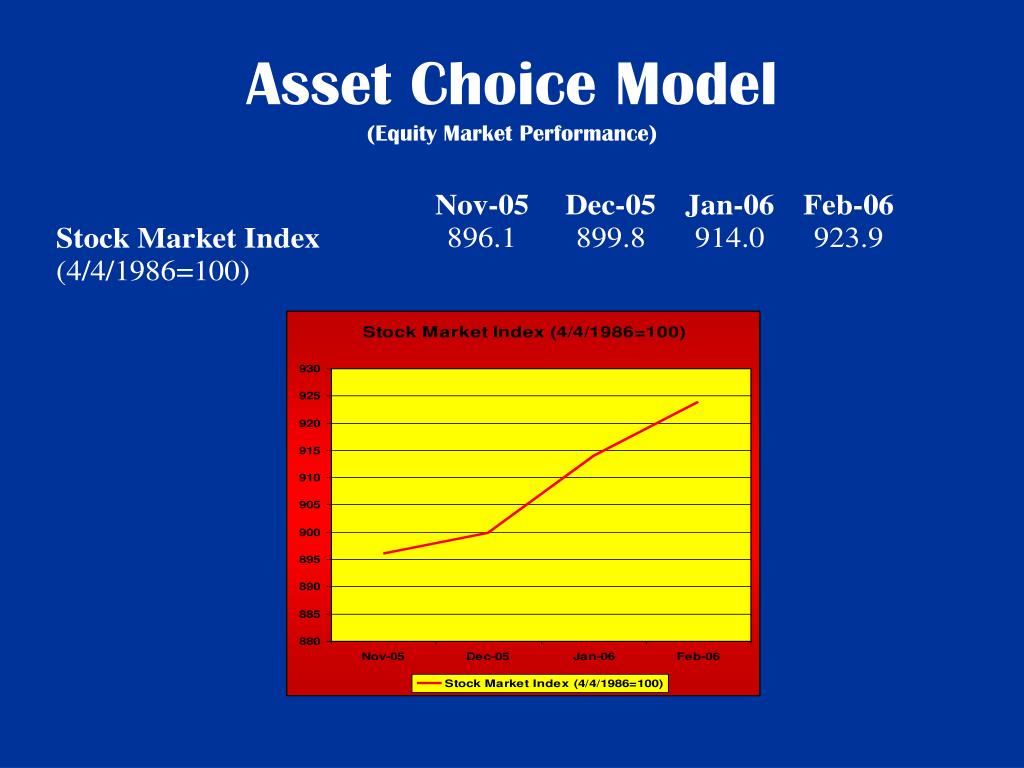 Asset Choice Model

(Equity Market Performance)

| | Nov-05 | Dec-05 | Jan-06 | Feb-06 |
|---|---|---|---|---|
| Stock Market Index (4/4/1986=100) | 896.1 | 899.8 | 914.0 | 923.9 |

Stock Market Index (4/4/1986=100)

930
925
920
915
910
905
900
895
890
885
880

Nov-05
Dec-05
Jan-06
Feb-06

Stock Market Index (4/4/1986=100)